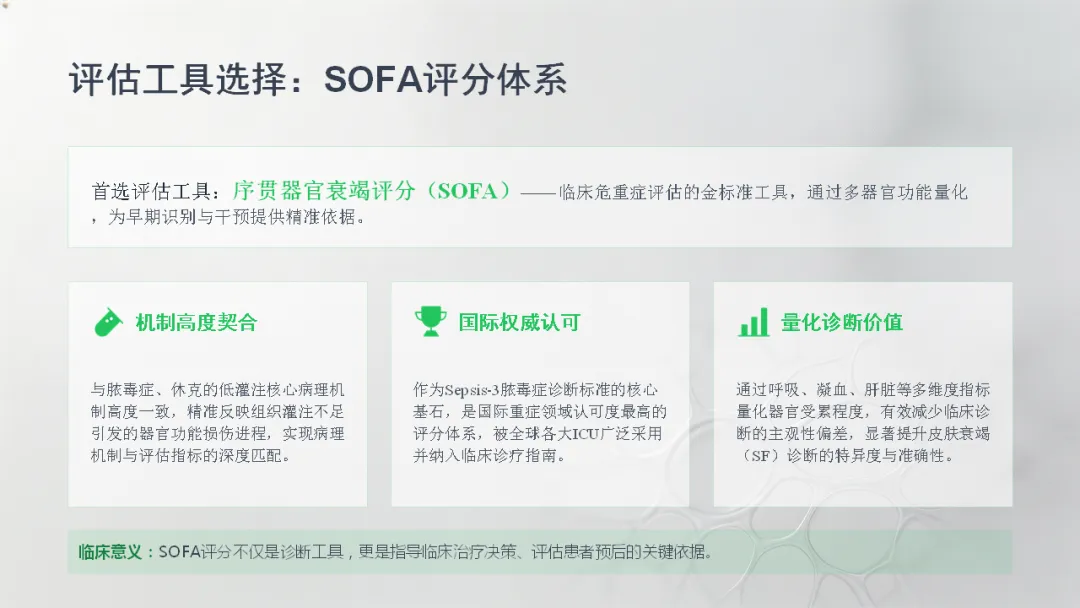 评估工具选择：SOFA评分体系

首选评估工具：序贯器官衰竭评分（SOFA）——临床危重症评估的金标准工具，通过多器官功能量化，为早期识别与干预提供精准依据。

机制高度契合

与脓毒症、休克的低灌注核心病理机制高度一致，精准反映组织灌注不足引发的器官功能损伤进程，实现病理机制与评估指标的深度匹配。

国际权威认可

作为Sepsis-3脓毒症诊断标准的核心基石，是国际重症领域认可度最高的评分体系，被全球各大ICU广泛采用并纳入临床诊疗指南。

量化诊断价值

通过呼吸、凝血、肝脏等多维度指标量化器官受累程度，有效减少临床诊断的主观性偏差，显著提升皮肤衰竭（SF）诊断的特异度与准确性。

临床意义：SOFA评分不仅是诊断工具，更是指导临床治疗决策、评估患者预后的关键依据。